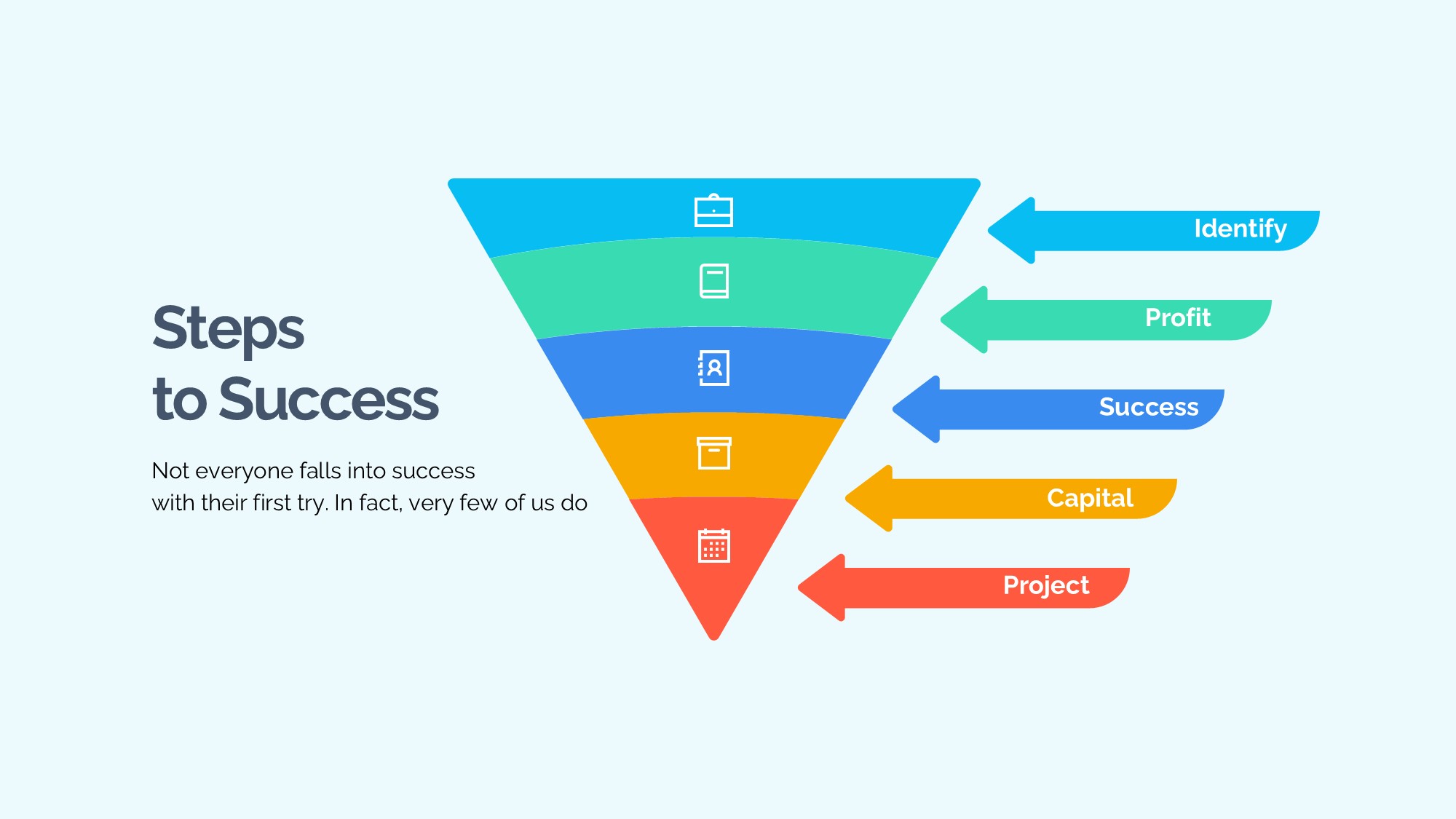 Steps
to Success

Not everyone falls into success with their first try. In fact, very few of us do

Identify

Profit

Success

Capital

Project